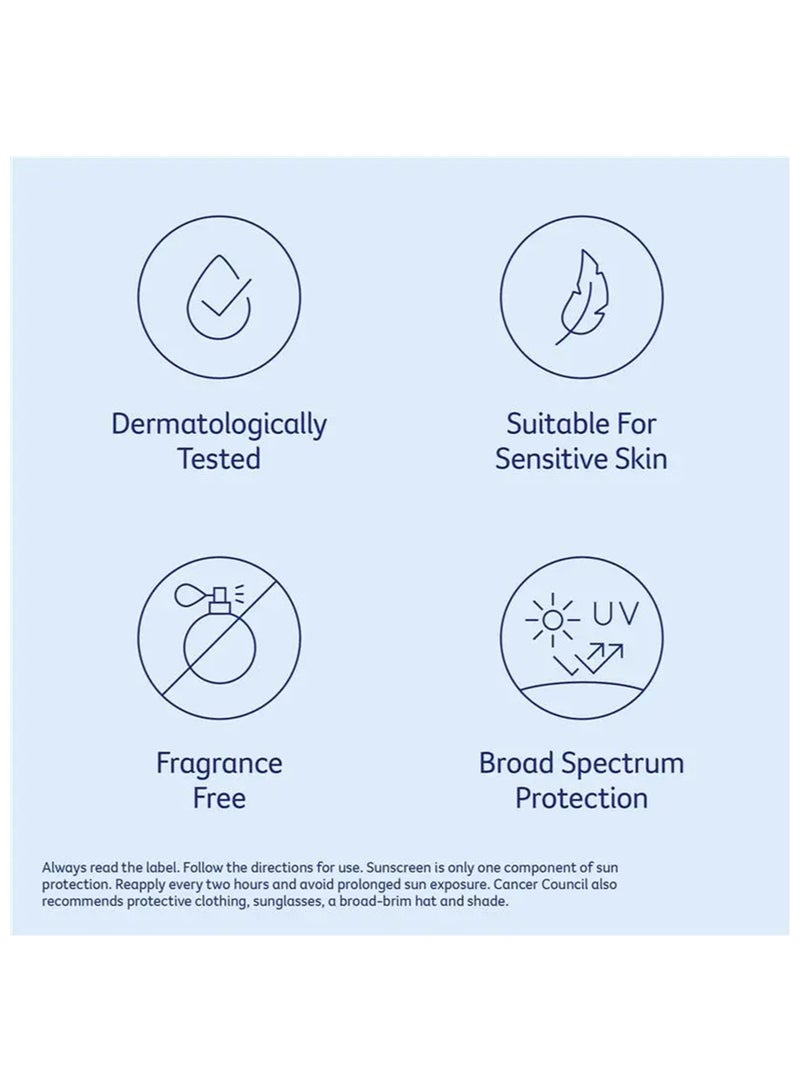 Dermatologically Tested

Suitable For Sensitive Skin

Fragrance Free

UV

Broad Spectrum Protection

Always read the label. Follow the directions for use. Sunscreen is only one component of sun protection. Reapply every two hours and avoid prolonged sun exposure. Cancer Council also recommends protective clothing, sunglasses, a broad-brim hat and shade.